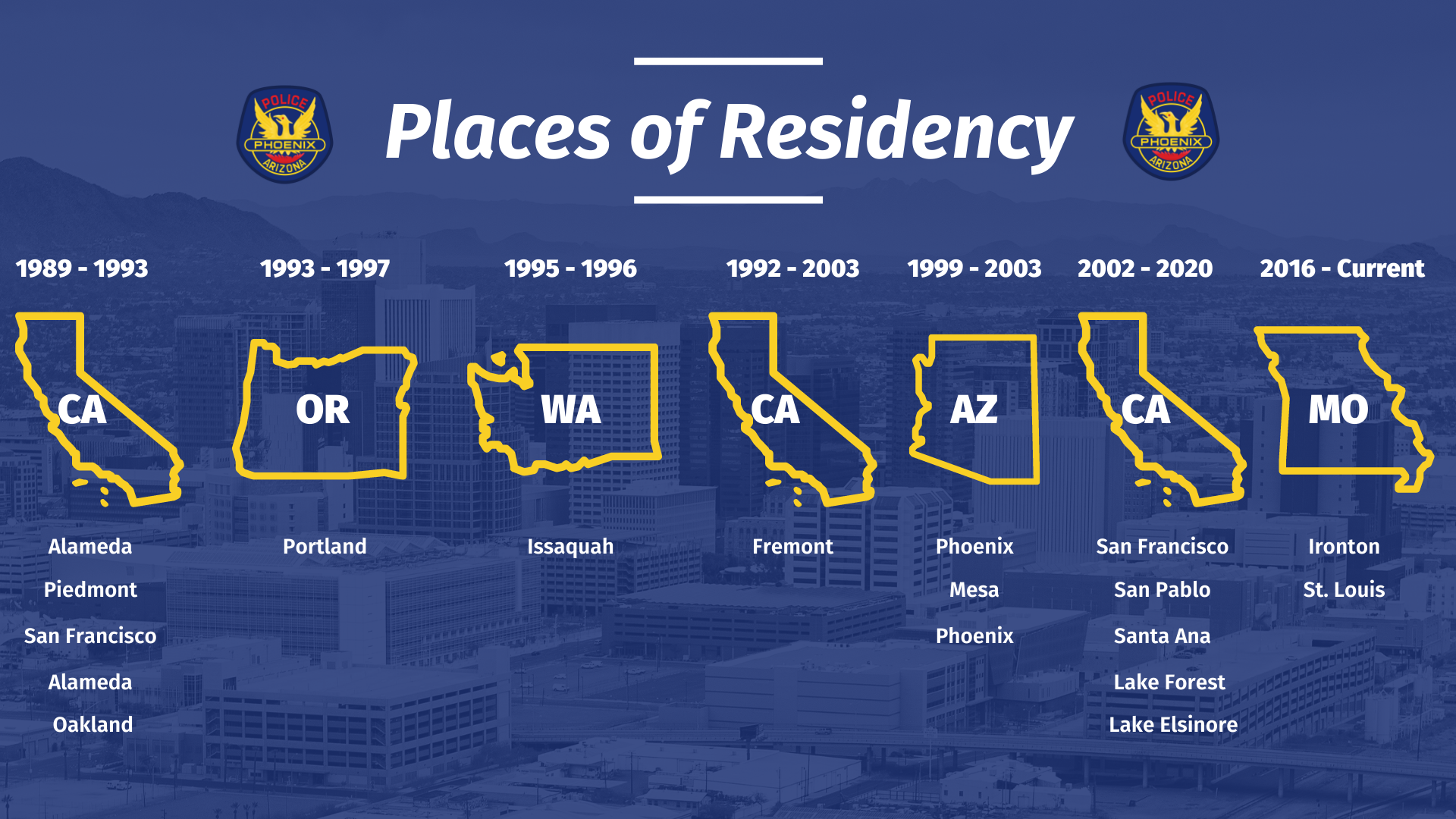 POLICE PHOENIX ARIZONA

Places of Residency

POLICE PHOENIX ARIZONA

1989 - 1993
CA
Alameda
Piedmont
San Francisco
Alameda
Oakland

1993 - 1997
OR
Portland

1995 - 1996
WA
Issaquah

1992 - 2003
CA
Fremont

1999 - 2003
AZ
Phoenix
Mesa
Phoenix

2002 - 2020
CA
San Francisco
San Pablo
Santa Ana
Lake Forest
Lake Elsinore

2016 - Current
MO
Ironton
St. Louis